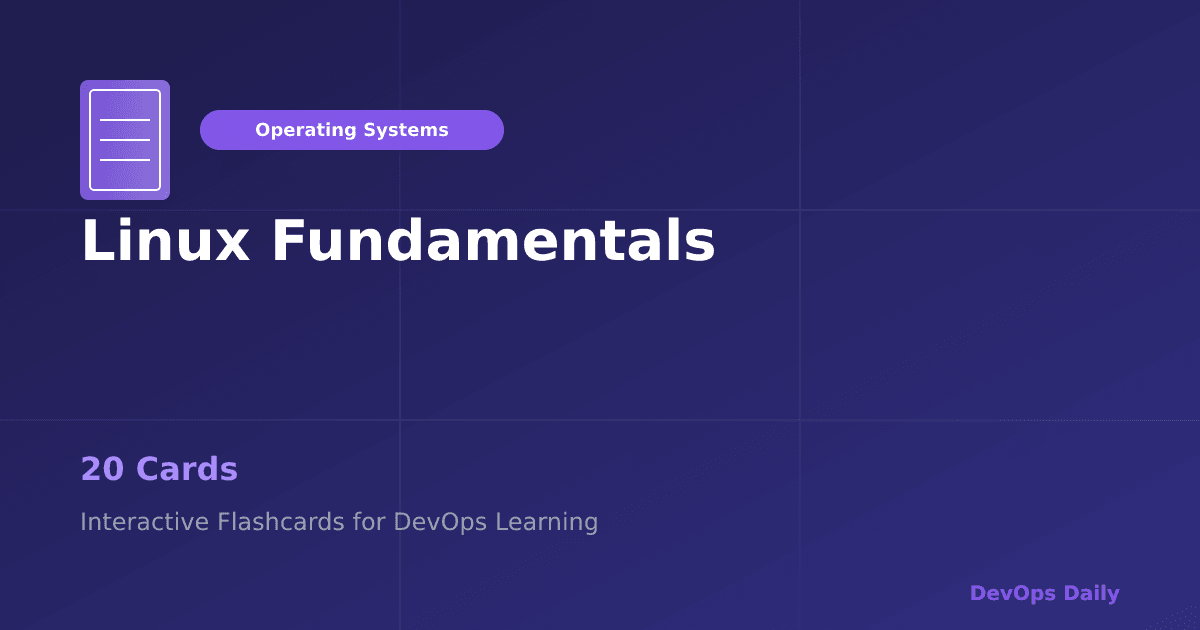 Operating Systems

Linux Fundamentals

20 Cards

Interactive Flashcards for DevOps Learning

DevOps Daily